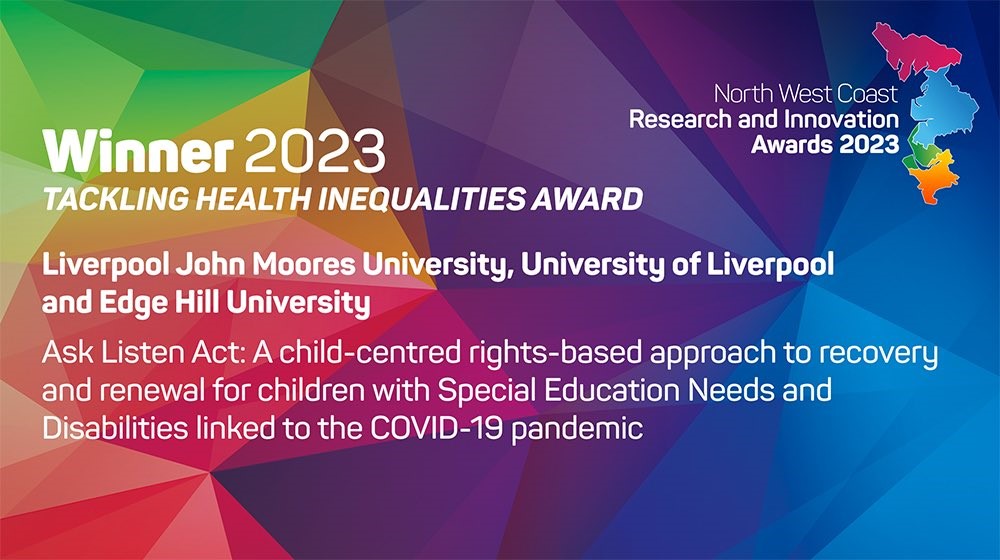 North West Coast
Research and Innovation
Awards 2023

Winner 2023
TACKLING HEALTH INEQUALITIES AWARD

Liverpool John Moores University, University of Liverpool and Edge Hill University

Ask Listen Act: A child-centred rights-based approach to recovery and renewal for children with Special Education Needs and Disabilities linked to the COVID-19 pandemic